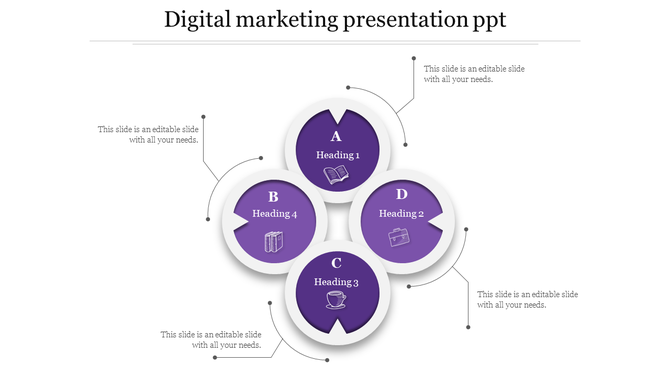 Digital marketing presentation ppt

This slide is an editable slide with all your needs.

This slide is an editable slide with all your needs.

A
Heading 1

B
Heading 4

D
Heading 2

C
Heading 3

This slide is an editable slide with all your needs.

This slide is an editable slide with all your needs.